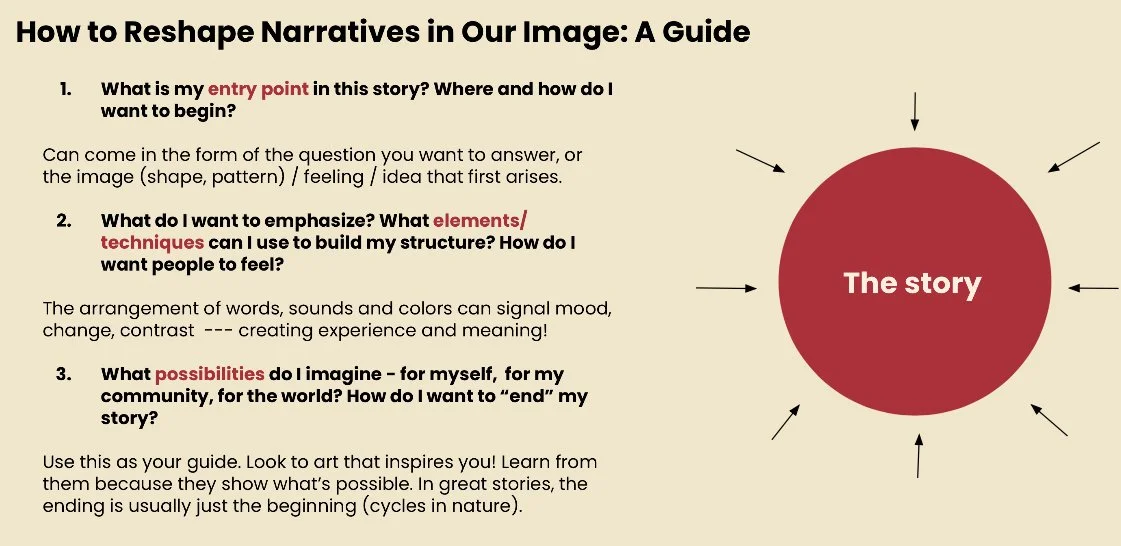 How to Reshape Narratives in Our Image: A Guide

1. What is my entry point in this story? Where and how do I want to begin?

Can come in the form of the question you want to answer, or the image (shape, pattern) / feeling / idea that first arises.

2. What do I want to emphasize? What elements/ techniques can I use to build my structure? How do I want people to feel?

The arrangement of words, sounds and colors can signal mood, change, contrast --- creating experience and meaning!

3. What possibilities do I imagine - for myself, for my community, for the world? How do I want to "end" my story?

Use this as your guide. Look to art that inspires you! Learn from them because they show what's possible. In great stories, the ending is usually just the beginning (cycles in nature).

The story